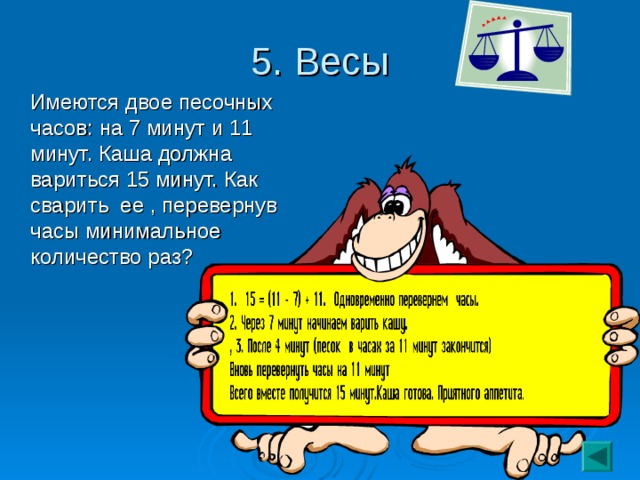 5. Весы

Имеются двое песочных часов: на 7 минут и 11 минут. Каша должна вариться 15 минут. Как сварить ее , перевернув часы минимальное количество раз?

1. $15 = (11 - 7) + 11$. Одновременно перевернем часы.
2. Через 7 минут начинаем варить кашу.
, 3. После 4 минут (песок в часах за 11 минут закончится)
Вновь перевернуть часы на 11 минут
Всего вместе получится 15 минут.Каша готова. Приятного аппетита.